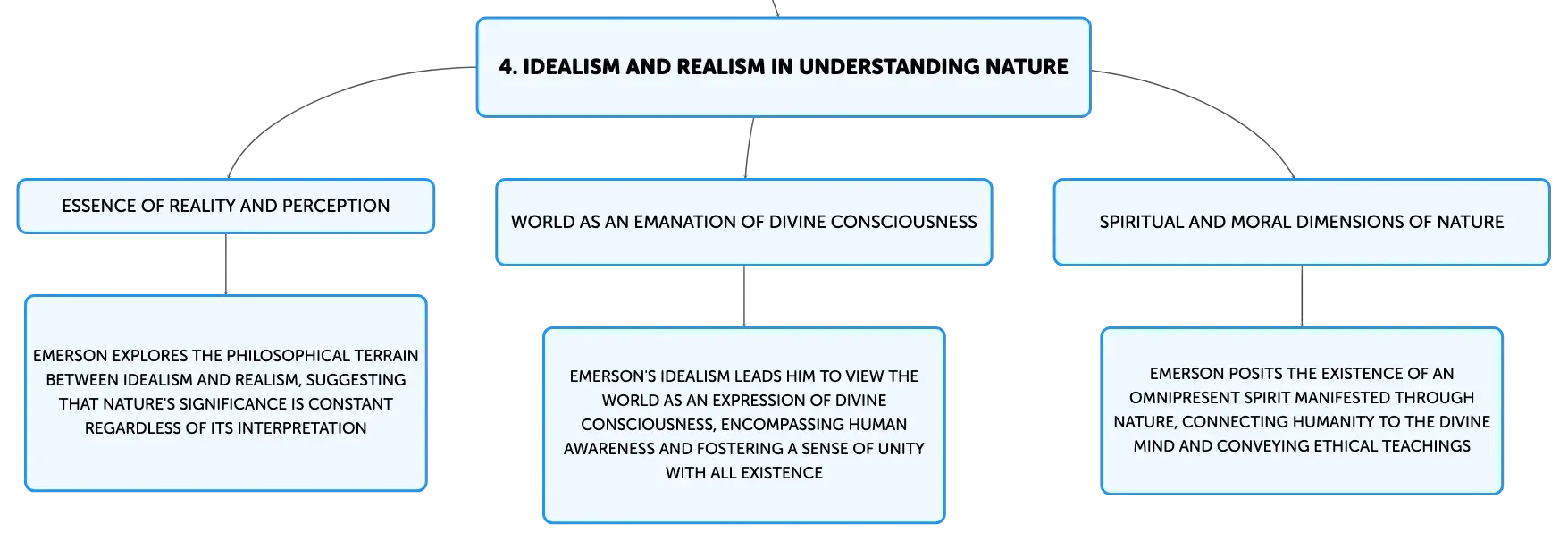 4. IDEALISM AND REALISM IN UNDERSTANDING NATURE

ESSENCE OF REALITY AND PERCEPTION

EMERSON EXPLORES THE PHILOSOPHICAL TERRAIN BETWEEN IDEALISM AND REALISM, SUGGESTING THAT NATURE'S SIGNIFICANCE IS CONSTANT REGARDLESS OF ITS INTERPRETATION

WORLD AS AN EMANATION OF DIVINE CONSCIOUSNESS

EMERSON'S IDEALISM LEADS HIM TO VIEW THE WORLD AS AN EXPRESSION OF DIVINE CONSCIOUSNESS, ENCOMPASSING HUMAN AWARENESS AND FOSTERING A SENSE OF UNITY WITH ALL EXISTENCE

SPIRITUAL AND MORAL DIMENSIONS OF NATURE

EMERSON POSITS THE EXISTENCE OF AN OMNIPRESENT SPIRIT MANIFESTED THROUGH NATURE, CONNECTING HUMANITY TO THE DIVINE MIND AND CONVEYING ETHICAL TEACHINGS